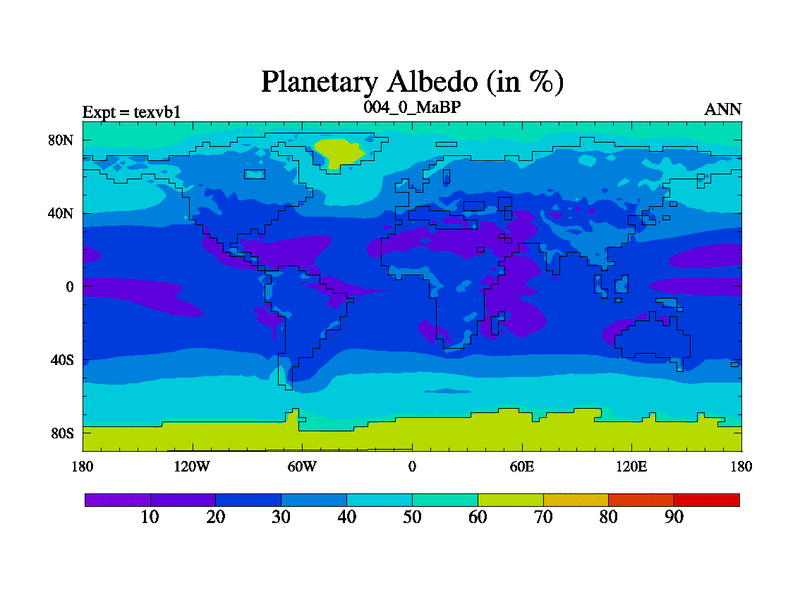 Planetary Albedo (in %)

Expt = texvb1
004_0_MaBP
ANN

80N
40N
0
40S
80S

180
120W
60W
0
60E
120E
180

10
20
30
40
50
60
70
80
90